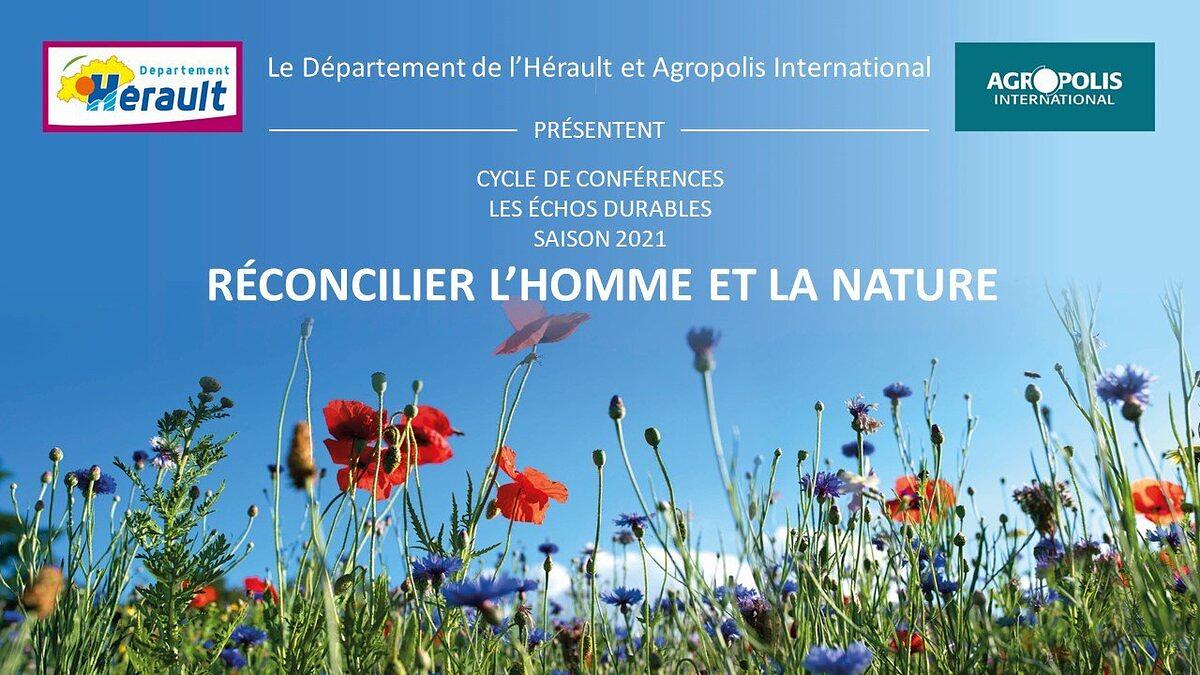 Departement Hérault

Le Département de l'Hérault et Agropolis International

AGROPOLIS INTERNATIONAL

PRÉSENTENT

CYCLE DE CONFÉRENCES
LES ÉCHOS DURABLES
SAISON 2021

RÉCONCILIER L'HOMME ET LA NATURE